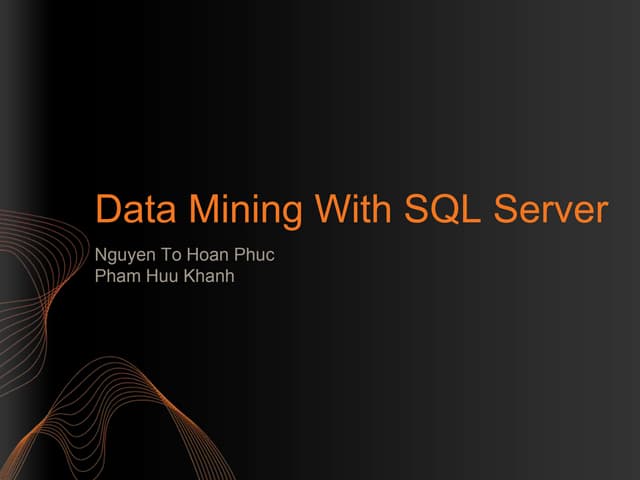 Data Mining With SQL Server

Nguyen To Hoan Phuc
Pham Huu Khanh